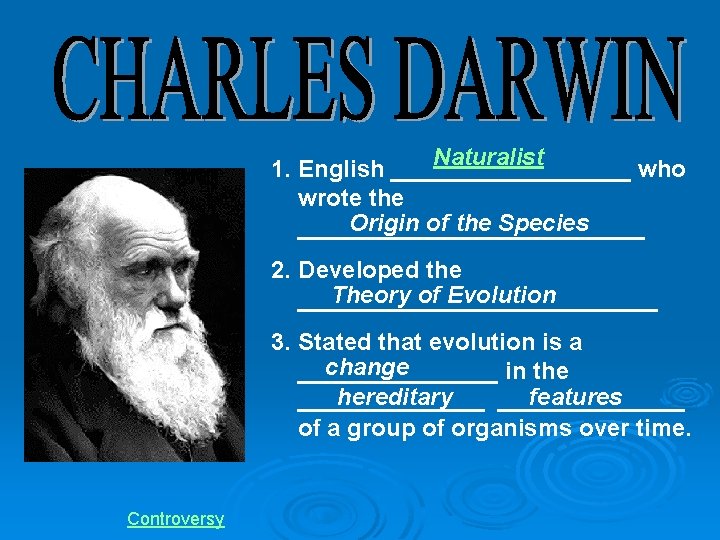 CHARLES DARWIN

1. English Naturalist who wrote the Origin of the Species

2. Developed the Theory of Evolution

3. Stated that evolution is a change in the hereditary features of a group of organisms over time.

Controversy